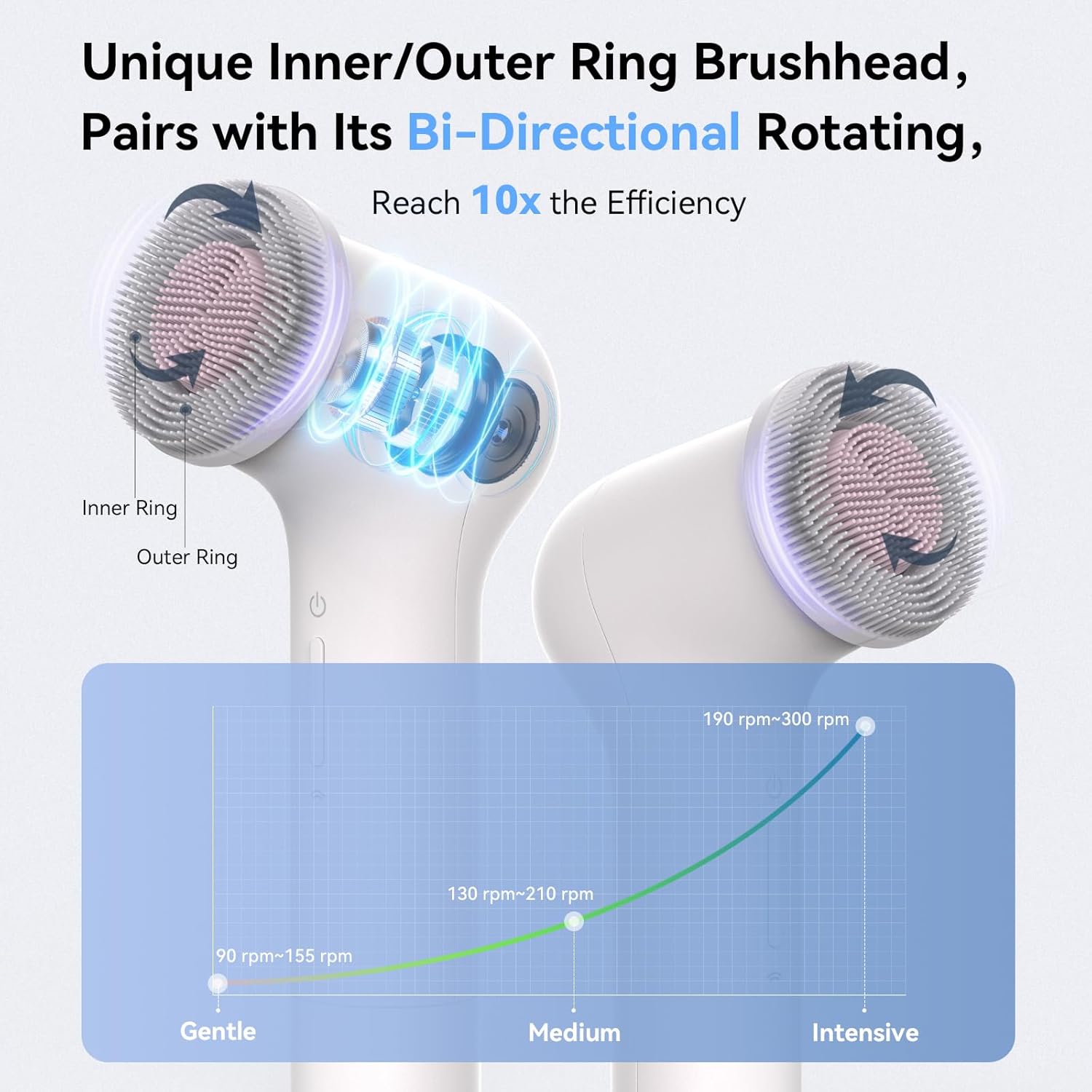 Unique Inner/Outer Ring Brushhead, Pairs with Its Bi-Directional Rotating,

Reach 10x the Efficiency

Inner Ring

Outer Ring

190 rpm~300 rpm

130 rpm~210 rpm

90 rpm~155 rpm

Gentle

Medium

Intensive